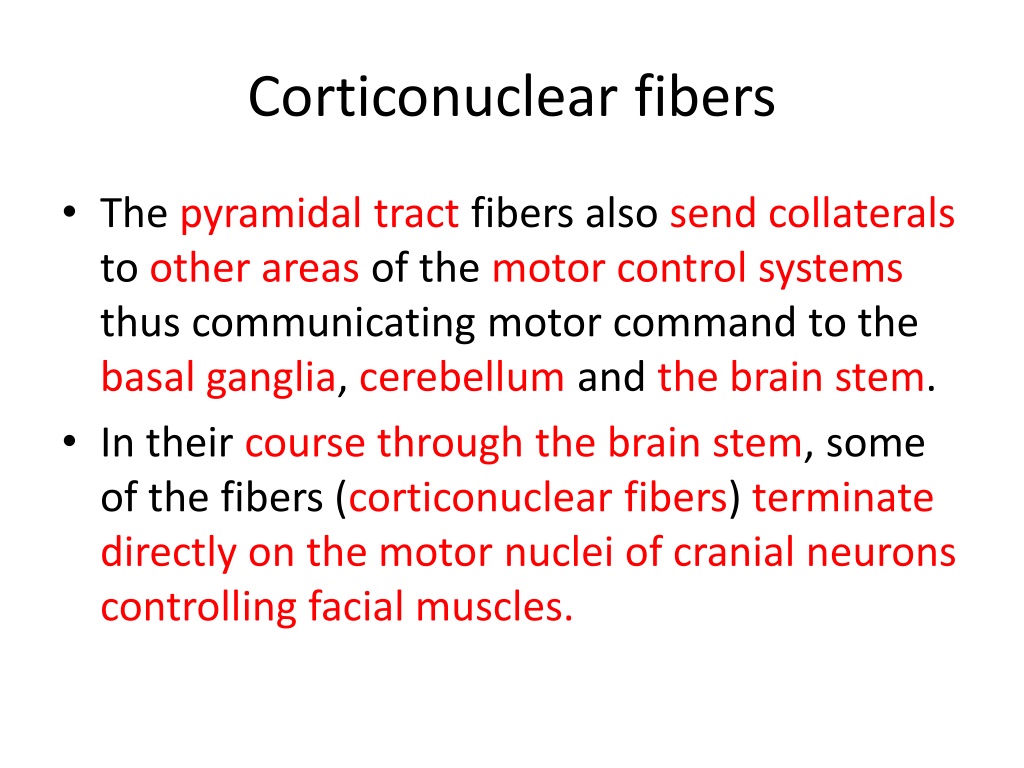 Corticonuclear fibers

• The pyramidal tract fibers also send collaterals to other areas of the motor control systems thus communicating motor command to the basal ganglia, cerebellum and the brain stem.

• In their course through the brain stem, some of the fibers (corticonuclear fibers) terminate directly on the motor nuclei of cranial neurons controlling facial muscles.